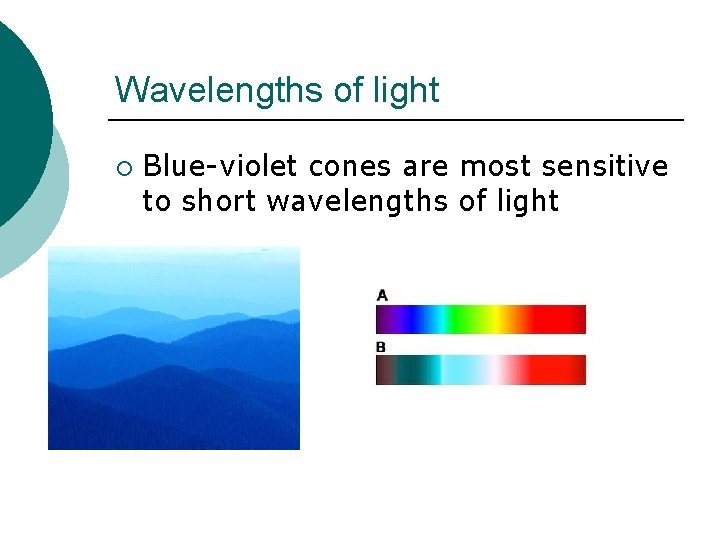 Wavelengths of light

○ Blue-violet cones are most sensitive to short wavelengths of light

A

B